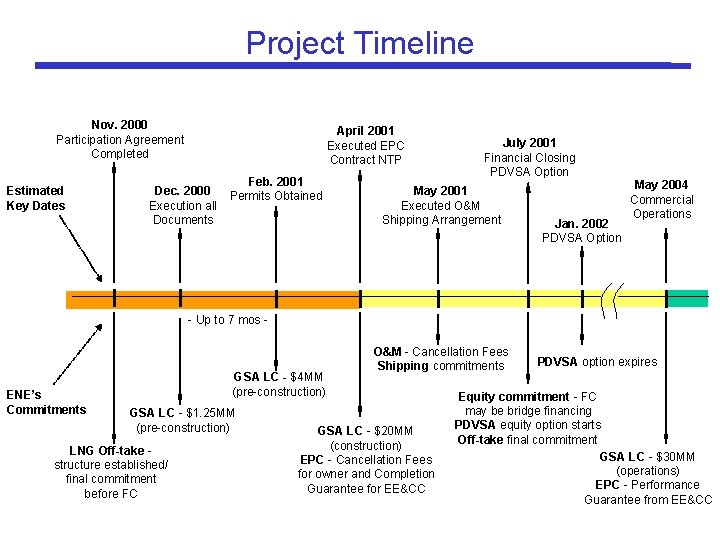 Project Timeline

Estimated Key Dates

Nov. 2000
Participation Agreement Completed

Dec. 2000
Execution all Documents

Feb. 2001
Permits Obtained

April 2001
Executed EPC Contract NTP

May 2001
Executed O&M Shipping Arrangement

July 2001
Financial Closing PDVSA Option

Jan. 2002
PDVSA Option

May 2004
Commercial Operations

- Up to 7 mos -

ENE's Commitments

LNG Off-take - structure established/ final commitment before FC

GSA LC - $1.25MM (pre-construction)

GSA LC - $4MM (pre-construction)

GSA LC - $20MM (construction)
EPC - Cancellation Fees for owner and Completion Guarantee for EE&CC

O&M - Cancellation Fees
Shipping commitments

Equity commitment - FC may be bridge financing
PDVSA equity option starts
Off-take final commitment

PDVSA option expires

GSA LC - $30MM (operations)
EPC - Performance Guarantee from EE&CC